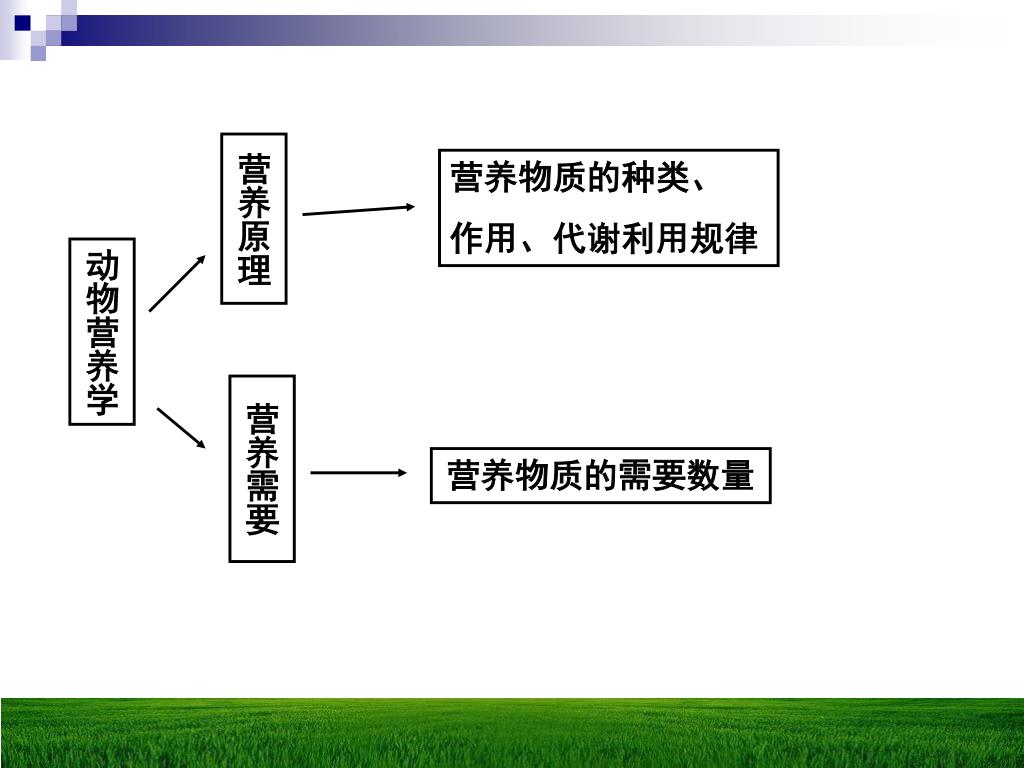 动物营养学

营养原理

营养物质的种类、作用、代谢利用规律

营养需要

营养物质的需要数量